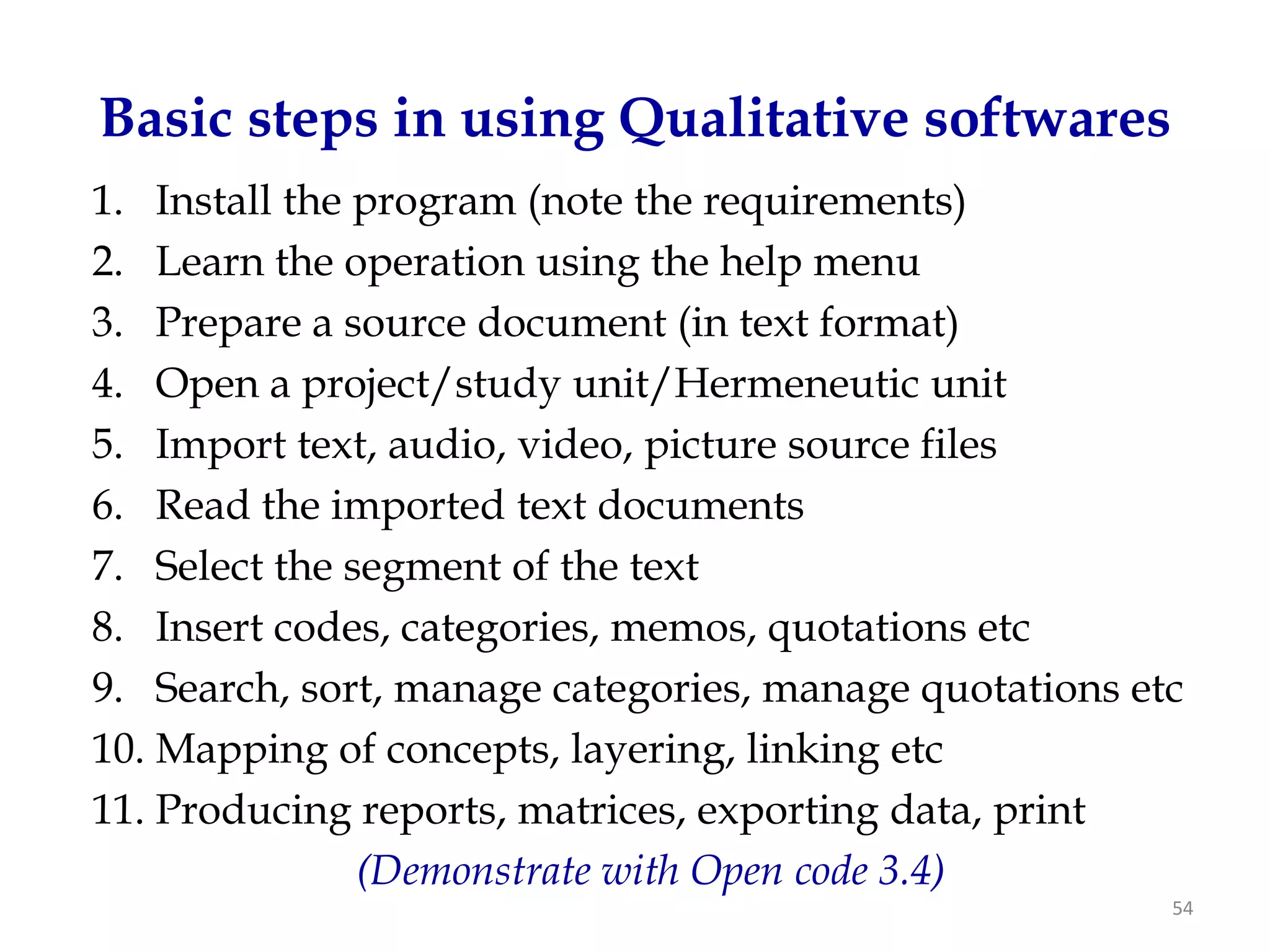 Basic steps in using Qualitative softwares

1. Install the program (note the requirements)
2. Learn the operation using the help menu
3. Prepare a source document (in text format)
4. Open a project/study unit/Hermeneutic unit
5. Import text, audio, video, picture source files
6. Read the imported text documents
7. Select the segment of the text
8. Insert codes, categories, memos, quotations etc
9. Search, sort, manage categories, manage quotations etc
10. Mapping of concepts, layering, linking etc
11. Producing reports, matrices, exporting data, print

(Demonstrate with Open code 3.4)

54